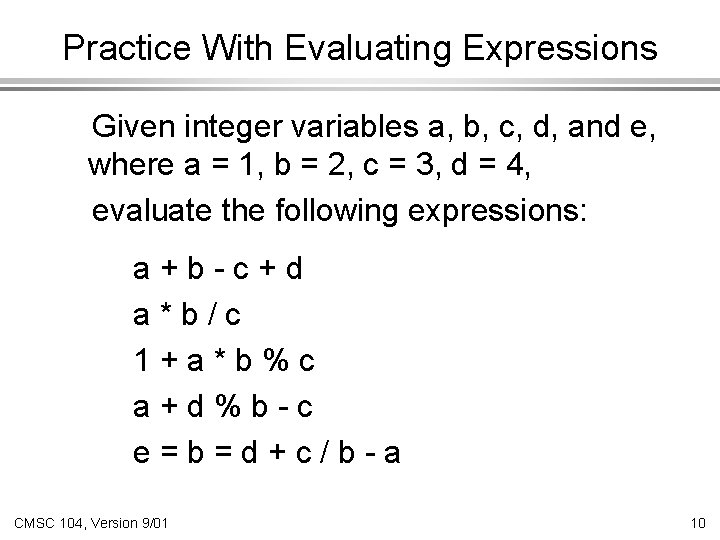 Practice With Evaluating Expressions

Given integer variables a, b, c, d, and e, where a = 1, b = 2, c = 3, d = 4, evaluate the following expressions:

a + b - c + d

a * b / c

1 + a * b % c

a + d % b - c

e = b = d + c / b - a

CMSC 104, Version 9/01

10